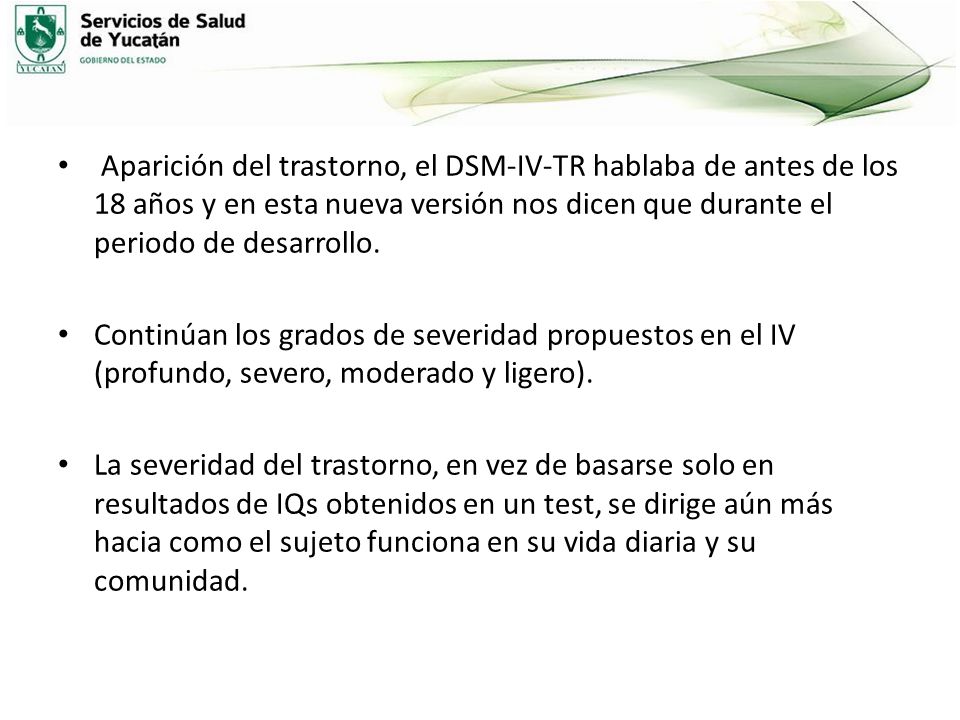 YUCATAN

Servicios de Salud de Yucatán
GOBIERNO DEL ESTADO

• Aparición del trastorno, el DSM-IV-TR hablaba de antes de los 18 años y en esta nueva versión nos dicen que durante el periodo de desarrollo.

• Continúan los grados de severidad propuestos en el IV (profundo, severo, moderado y ligero).

• La severidad del trastorno, en vez de basarse solo en resultados de IQs obtenidos en un test, se dirige aún más hacia como el sujeto funciona en su vida diaria y su comunidad.